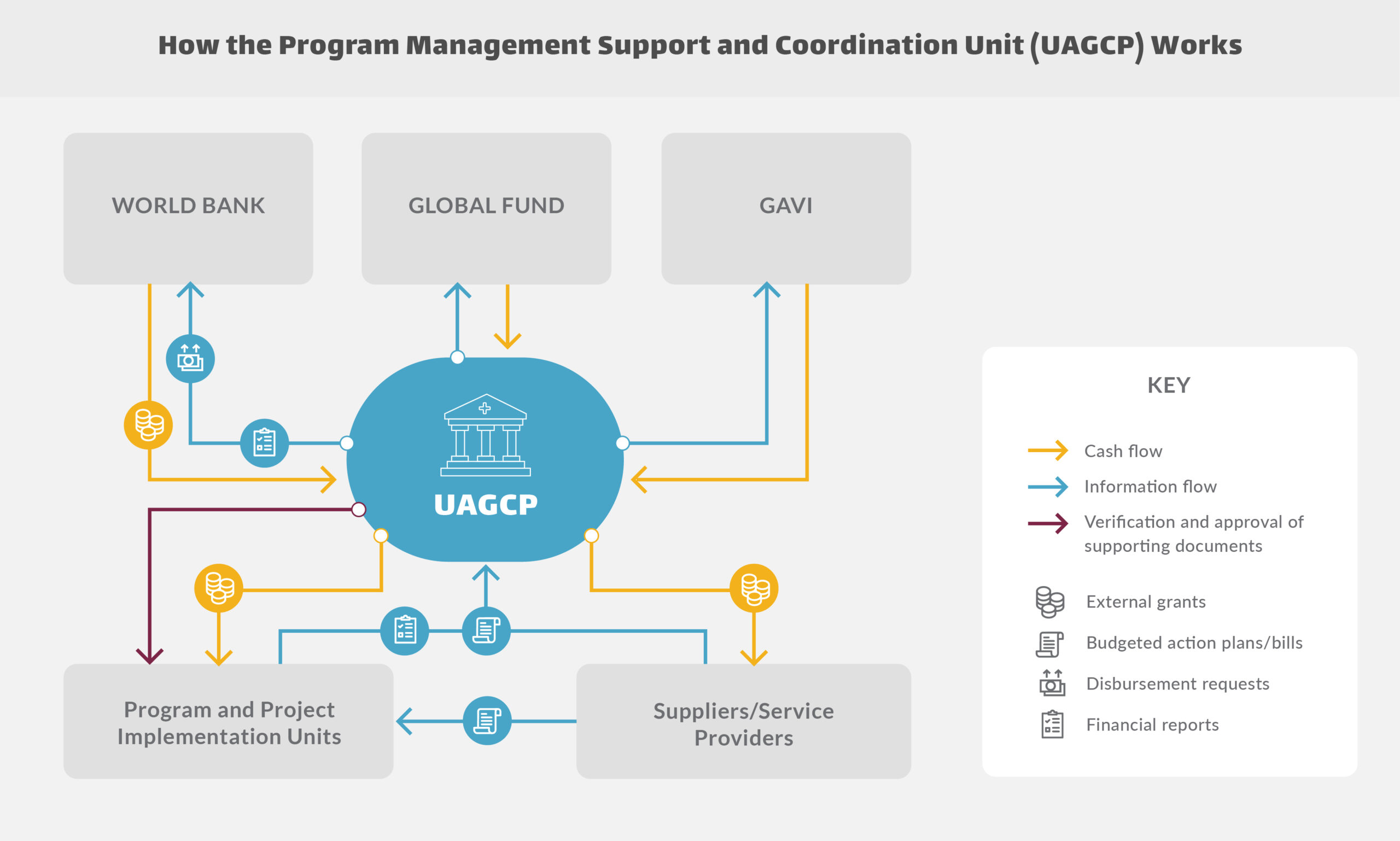 How the Program Management Support and Coordination Unit (UAGCP) Works

WORLD BANK

GLOBAL FUND

GAVI

UAGCP

Program and Project Implementation Units

Suppliers/Service Providers

KEY

Cash flow

Information flow

Verification and approval of supporting documents

External grants

Budgeted action plans/bills

Disbursement requests

Financial reports